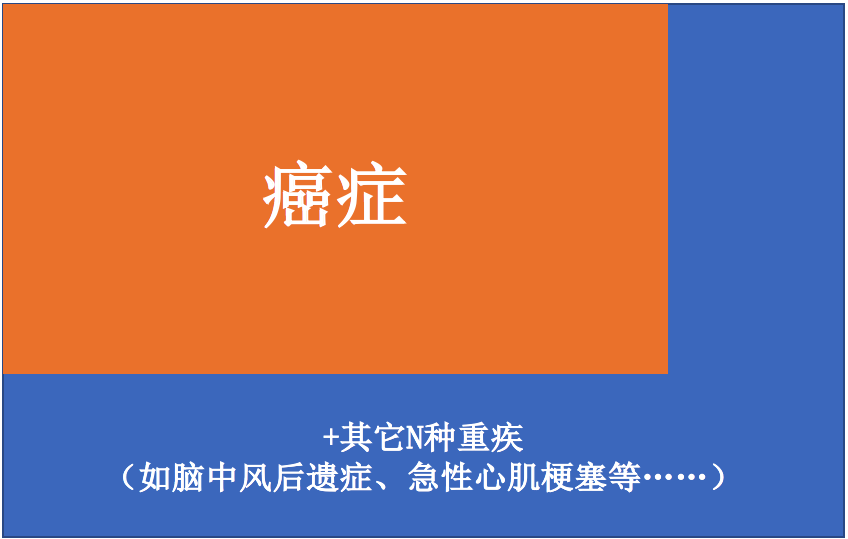 癌症

+其它N种重疾
（如脑中风后遗症、急性心肌梗塞等……）